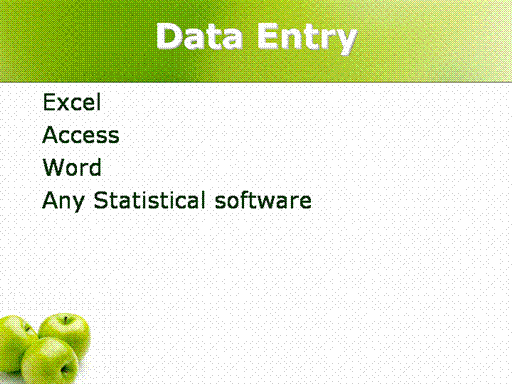 Data Entry

Excel
Access
Word
Any Statistical software